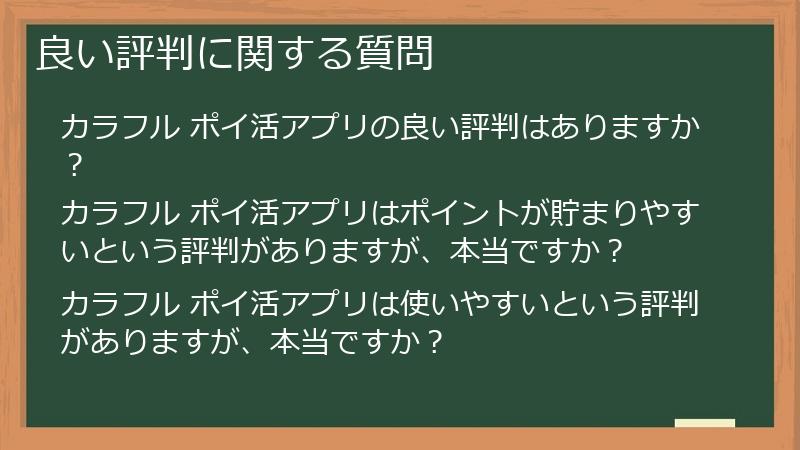 良い評判に関する質問

カラフル ポイ活アプリの良い評判はありますか？

カラフル ポイ活アプリはポイントが貯まりやすいという評判がありますが、本当ですか？

カラフル ポイ活アプリは使いやすいという評判がありますが、本当ですか？